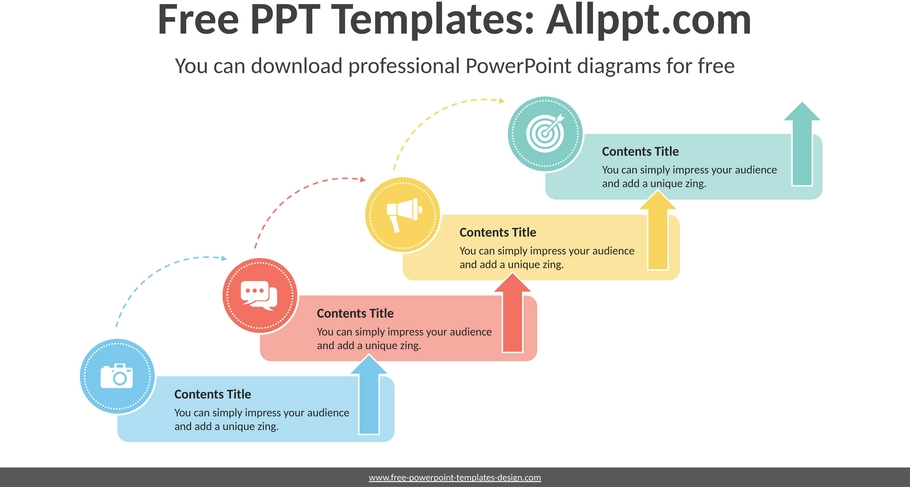 Free PPT Templates: Allppt.com

You can download professional PowerPoint diagrams for free

Contents Title
You can simply impress your audience and add a unique zing.

Contents Title
You can simply impress your audience and add a unique zing.

Contents Title
You can simply impress your audience and add a unique zing.

Contents Title
You can simply impress your audience and add a unique zing.

www.free-powerpoint-templates-design.com